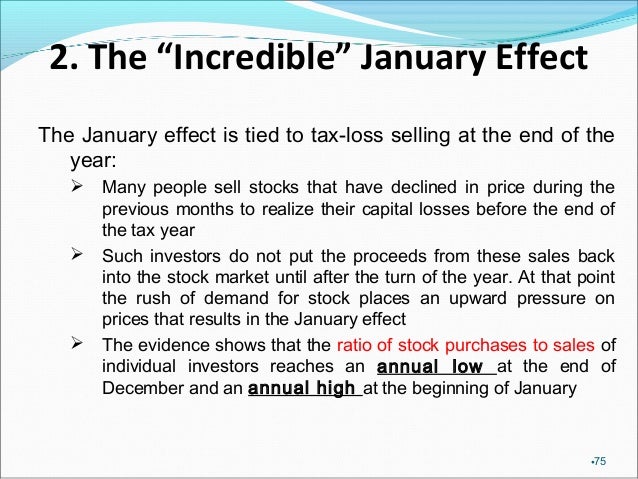 2. The “Incredible” January Effect

The January effect is tied to tax-loss selling at the end of the year:

➢ Many people sell stocks that have declined in price during the previous months to realize their capital losses before the end of the tax year

➢ Such investors do not put the proceeds from these sales back into the stock market until after the turn of the year. At that point the rush of demand for stock places an upward pressure on prices that results in the January effect

➢ The evidence shows that the ratio of stock purchases to sales of individual investors reaches an annual low at the end of December and an annual high at the beginning of January

•75